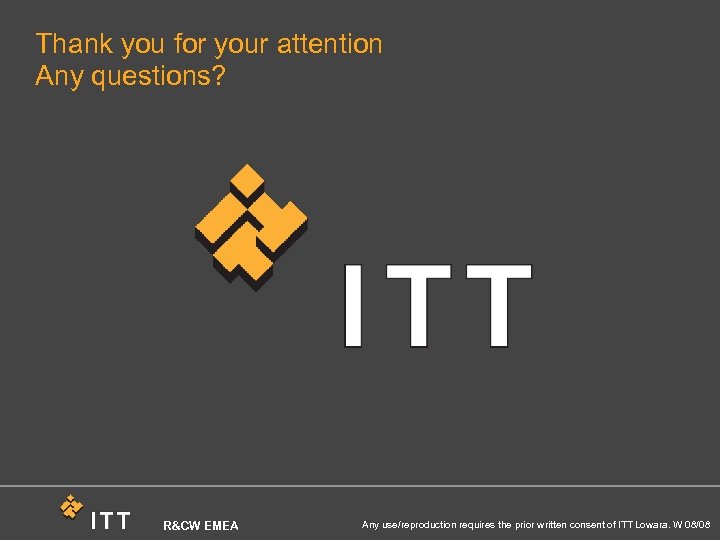 Thank you for your attention
Any questions?

ITT

ITT

R&CW EMEA

Any use/reproduction requires the prior written consent of ITT Lowara. W 08/08